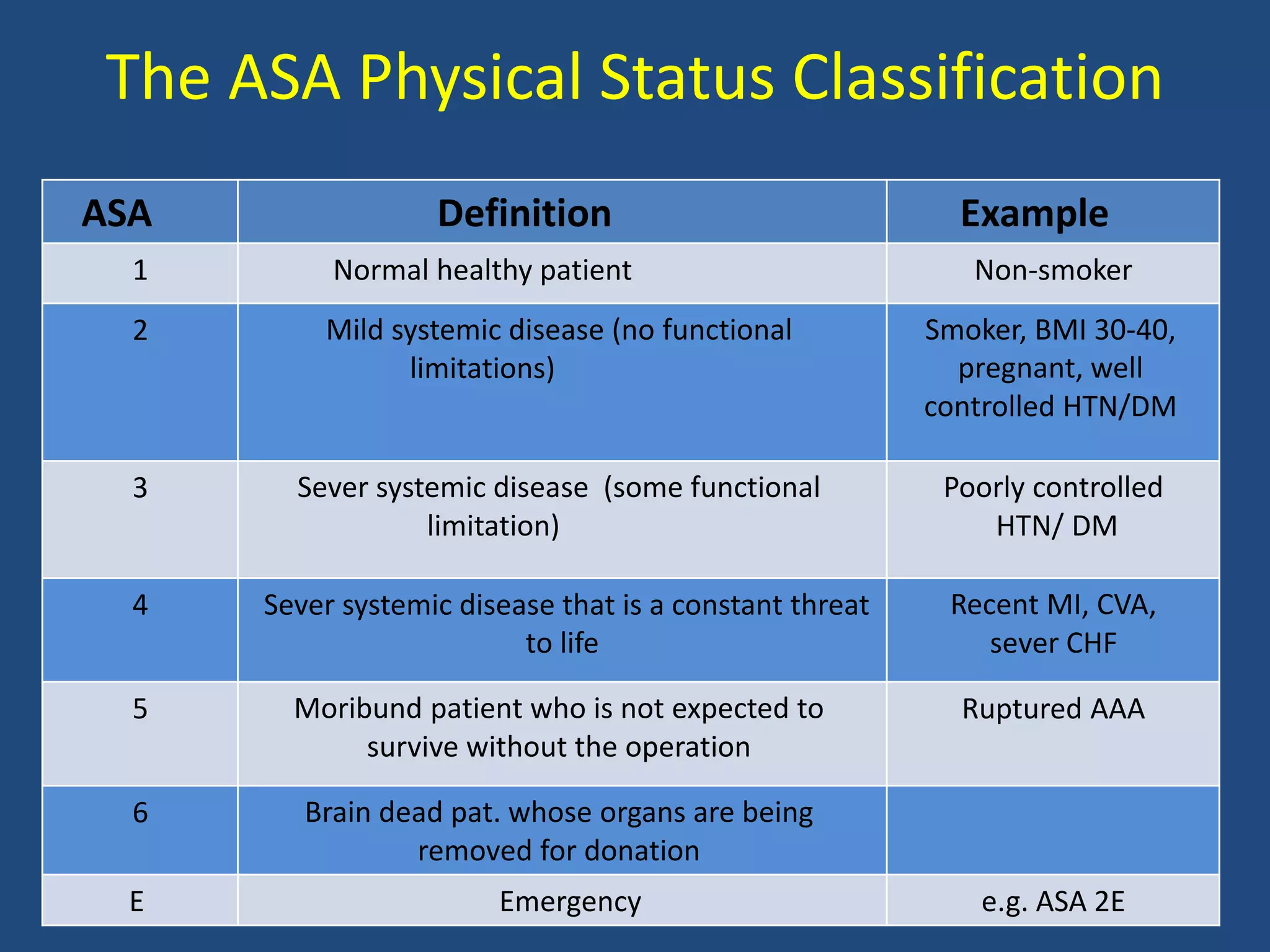 The ASA Physical Status Classification

| ASA | Definition | Example |
|---|---|---|
| 1 | Normal healthy patient | Non-smoker |
| 2 | Mild systemic disease (no functional limitations) | Smoker, BMI 30-40, pregnant, well controlled HTN/DM |
| 3 | Sever systemic disease (some functional limitation) | Poorly controlled HTN/ DM |
| 4 | Sever systemic disease that is a constant threat to life | Recent MI, CVA, sever CHF |
| 5 | Moribund patient who is not expected to survive without the operation | Ruptured AAA |
| 6 | Brain dead pat. whose organs are being removed for donation | |
| E | Emergency | e.g. ASA 2E |